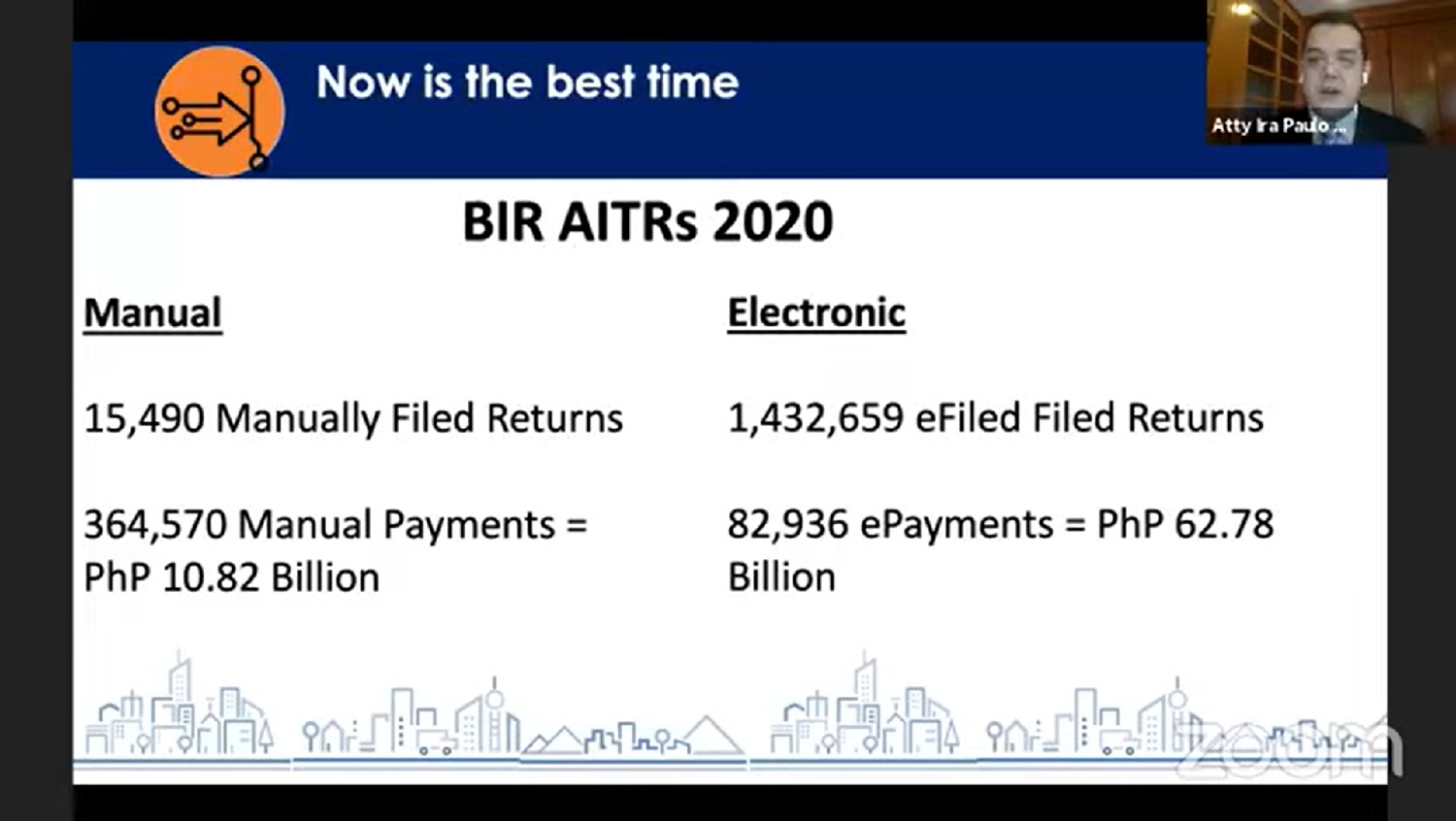 Now is the best time

Atty Ira Paulo ...

BIR AITRs 2020

Manual

15,490 Manually Filed Returns

364,570 Manual Payments = PhP 10.82 Billion

Electronic

1,432,659 eFiled Filed Returns

82,936 ePayments = PhP 62.78 Billion

zoom